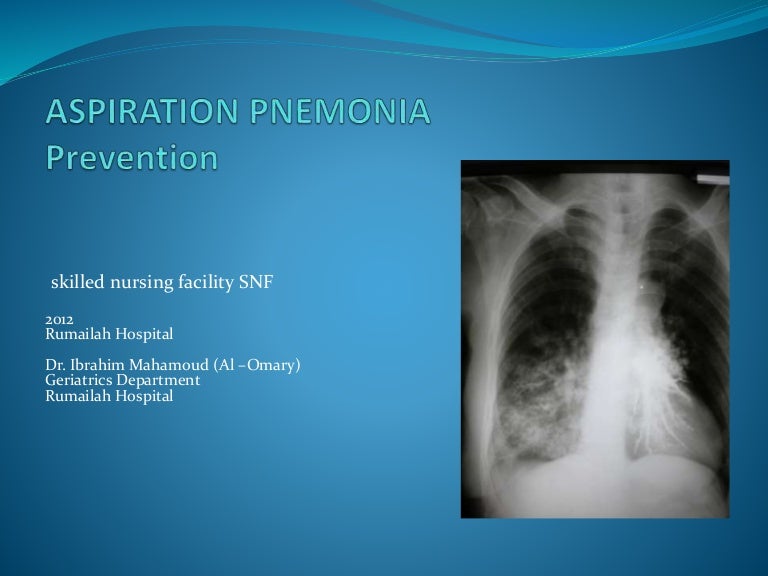 ASPIRATION PNEMONIA
Prevention

skilled nursing facility SNF

2012
Rumailah Hospital

Dr. Ibrahim Mahamoud (Al –Omary)
Geriatrics Department
Rumailah Hospital